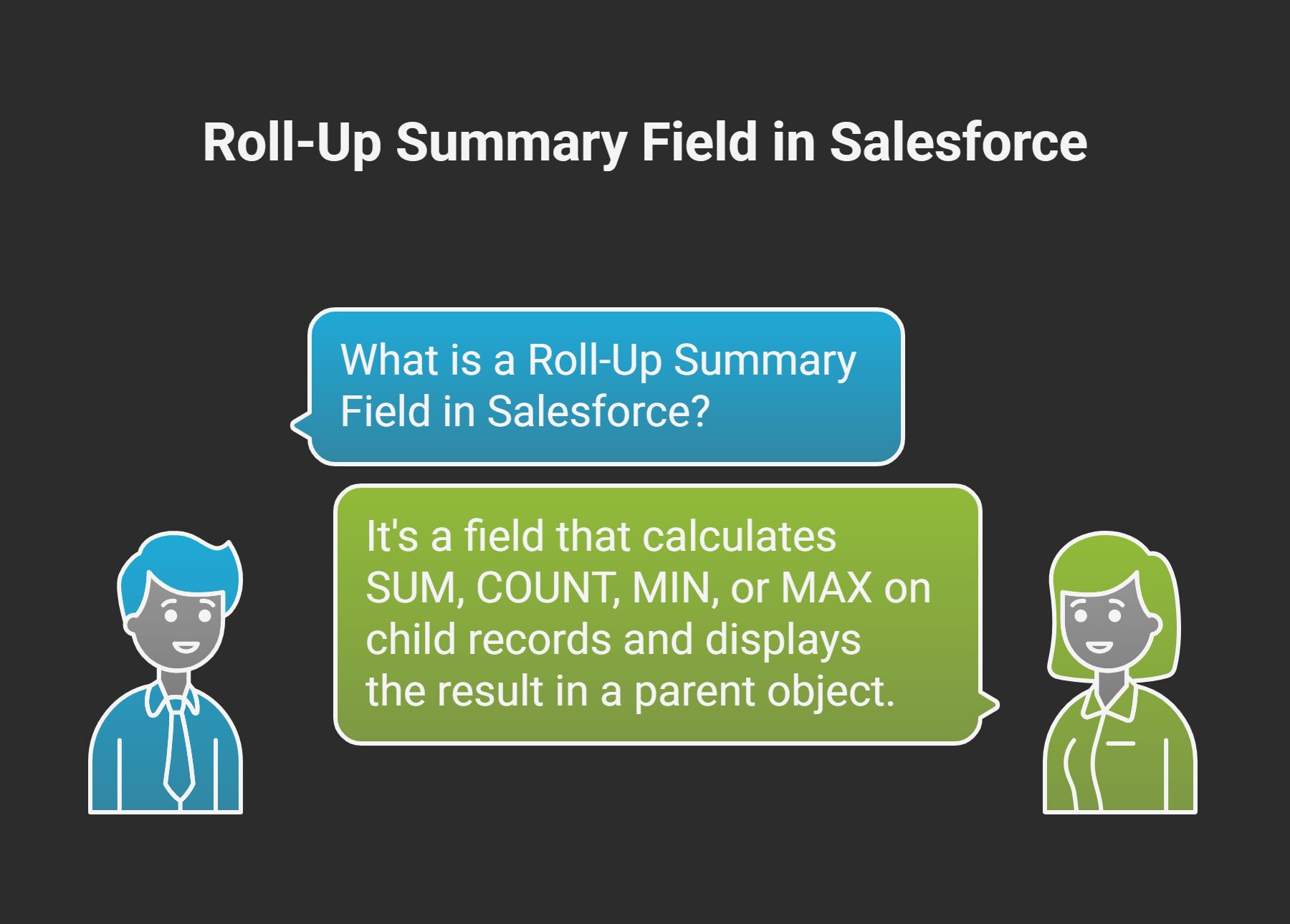 Roll-Up Summary Field in Salesforce

What is a Roll-Up Summary Field in Salesforce?

It's a field that calculates SUM, COUNT, MIN, or MAX on child records and displays the result in a parent object.